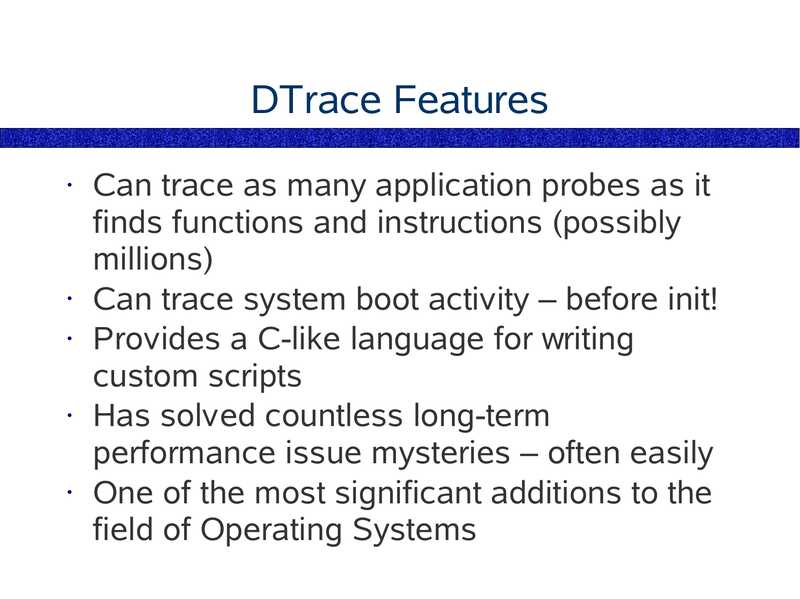 DTrace Features

· Can trace as many application probes as it finds functions and instructions (possibly millions)
· Can trace system boot activity – before init!
· Provides a C-like language for writing custom scripts
· Has solved countless long-term performance issue mysteries – often easily
· One of the most significant additions to the field of Operating Systems